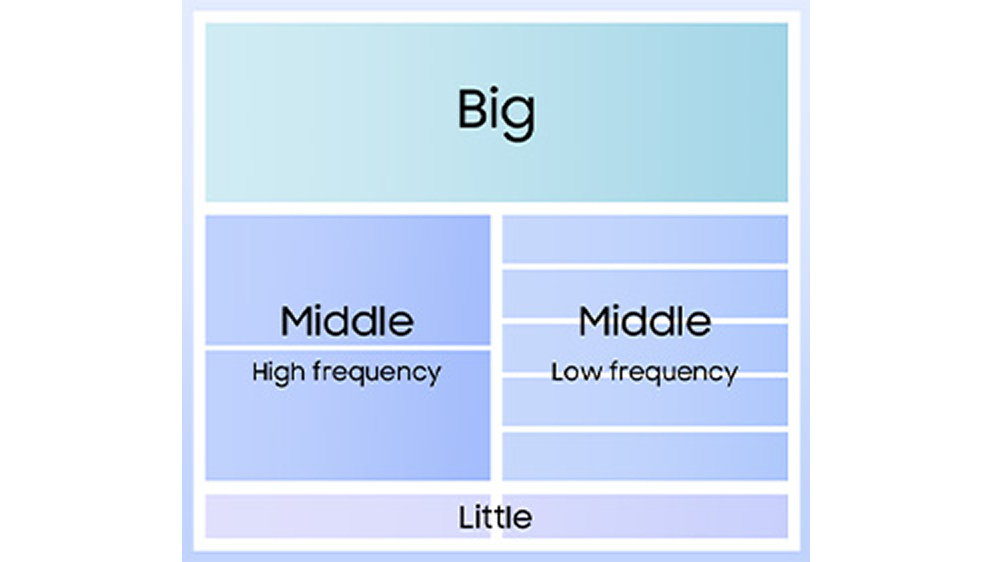 Big

Middle
High frequency

Middle
Low frequency

Little